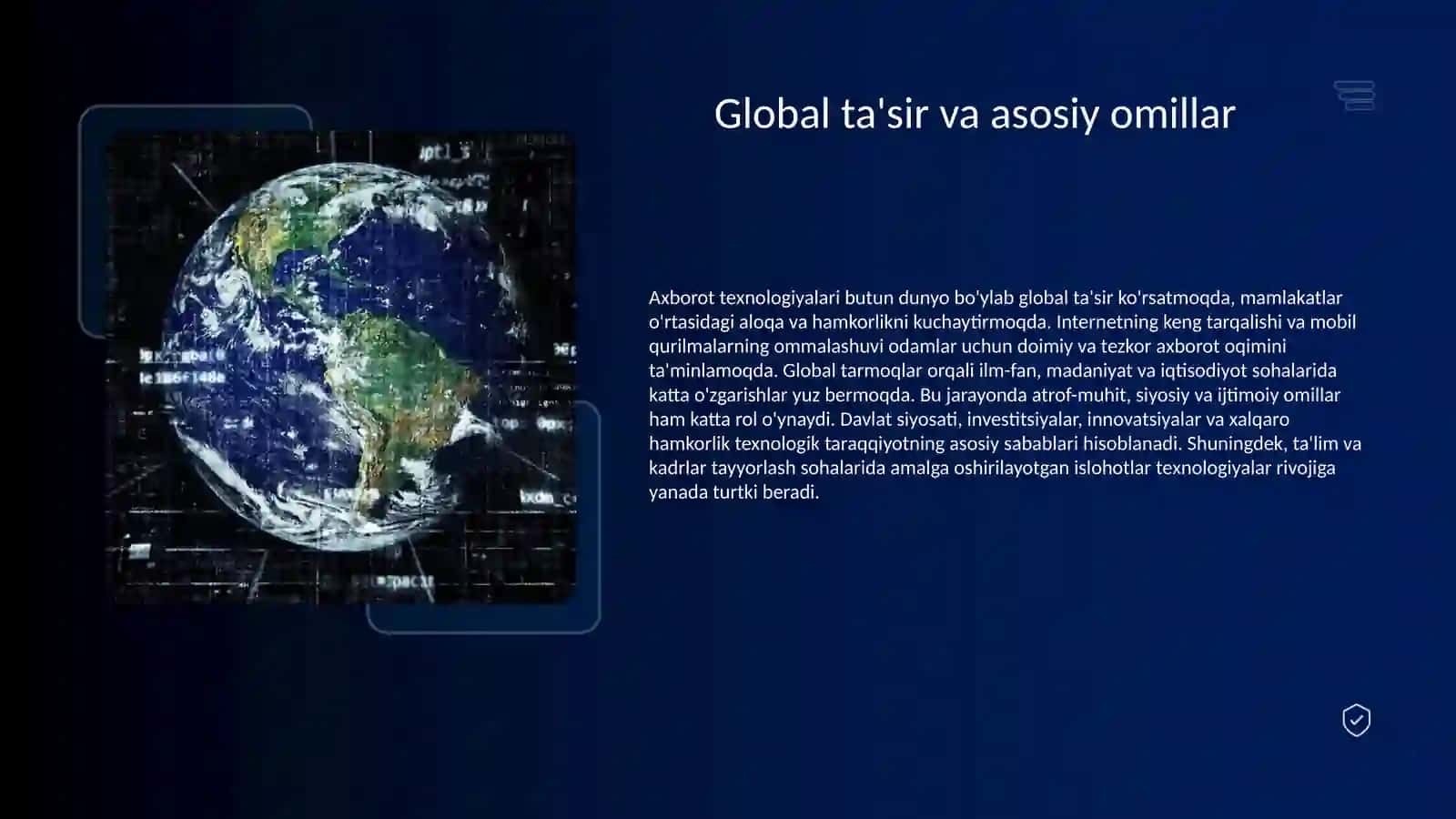 Global ta'sir va asosiy omillar

Axborot texnologiyalari butun dunyo bo'ylab global ta'sir ko'rsatmoqda, mamlakatlar o'rtasidagi aloqa va hamkorlikni kuchaytirmoqda. Internetning keng tarqalishi va mobil qurilmalarning ommalashuvi odamlar uchun doimiy va tezkor axborot oqimini ta'minlamoqda. Global tarmoqlar orqali ilm-fan, madaniyat va iqtisodiyot sohalarida katta o'zgarishlar yuz bermoqda. Bu jarayonda atrof-muhit, siyosiy va ijtimoiy omillar ham katta rol o'ynaydi. Davlat siyosati, investitsiyalar, innovatsiyalar va xalqaro hamkorlik texnologik taraqqiyotning asosiy sabablari hisoblanadi. Shuningdek, ta'lim va kadrlar tayyorlash sohalarida amalga oshirilayotgan islohotlar texnologiyalar rivojiga yanada turtki beradi.